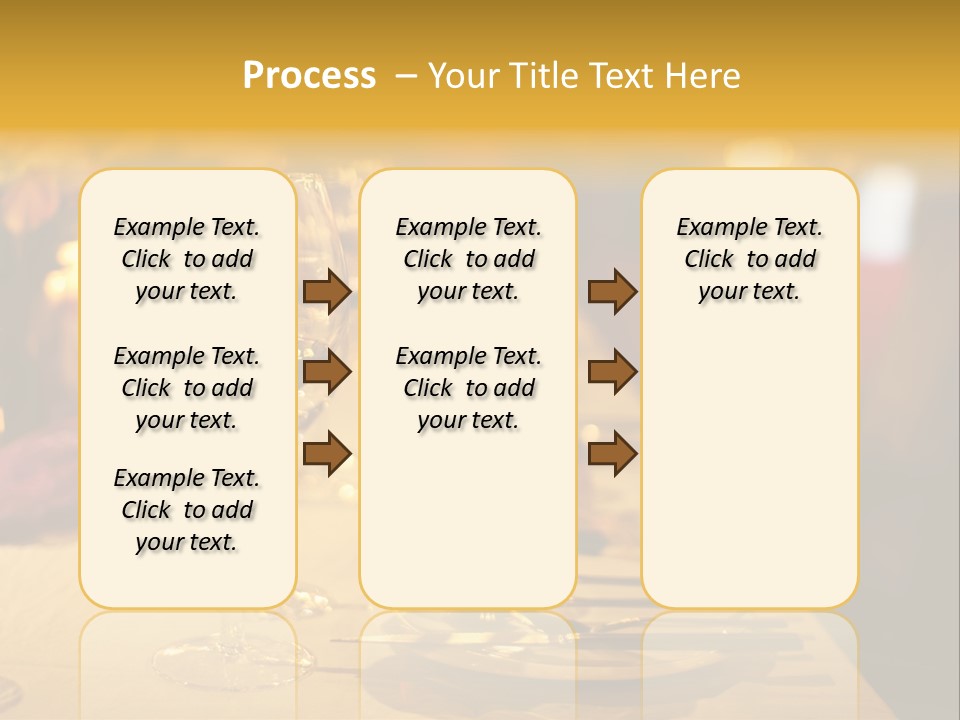 Process – Your Title Text Here

Example Text. Click to add your text.

Example Text. Click to add your text.

Example Text. Click to add your text.

Example Text. Click to add your text.

Example Text. Click to add your text.

Example Text. Click to add your text.